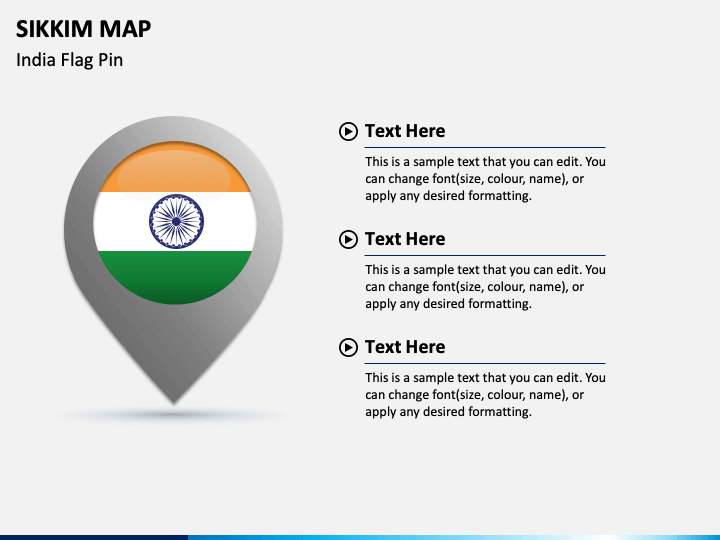 SIKKIM MAP

India Flag Pin

Text Here

This is a sample text that you can edit. You can change font(size, colour, name), or apply any desired formatting.

Text Here

This is a sample text that you can edit. You can change font(size, colour, name), or apply any desired formatting.

Text Here

This is a sample text that you can edit. You can change font(size, colour, name), or apply any desired formatting.